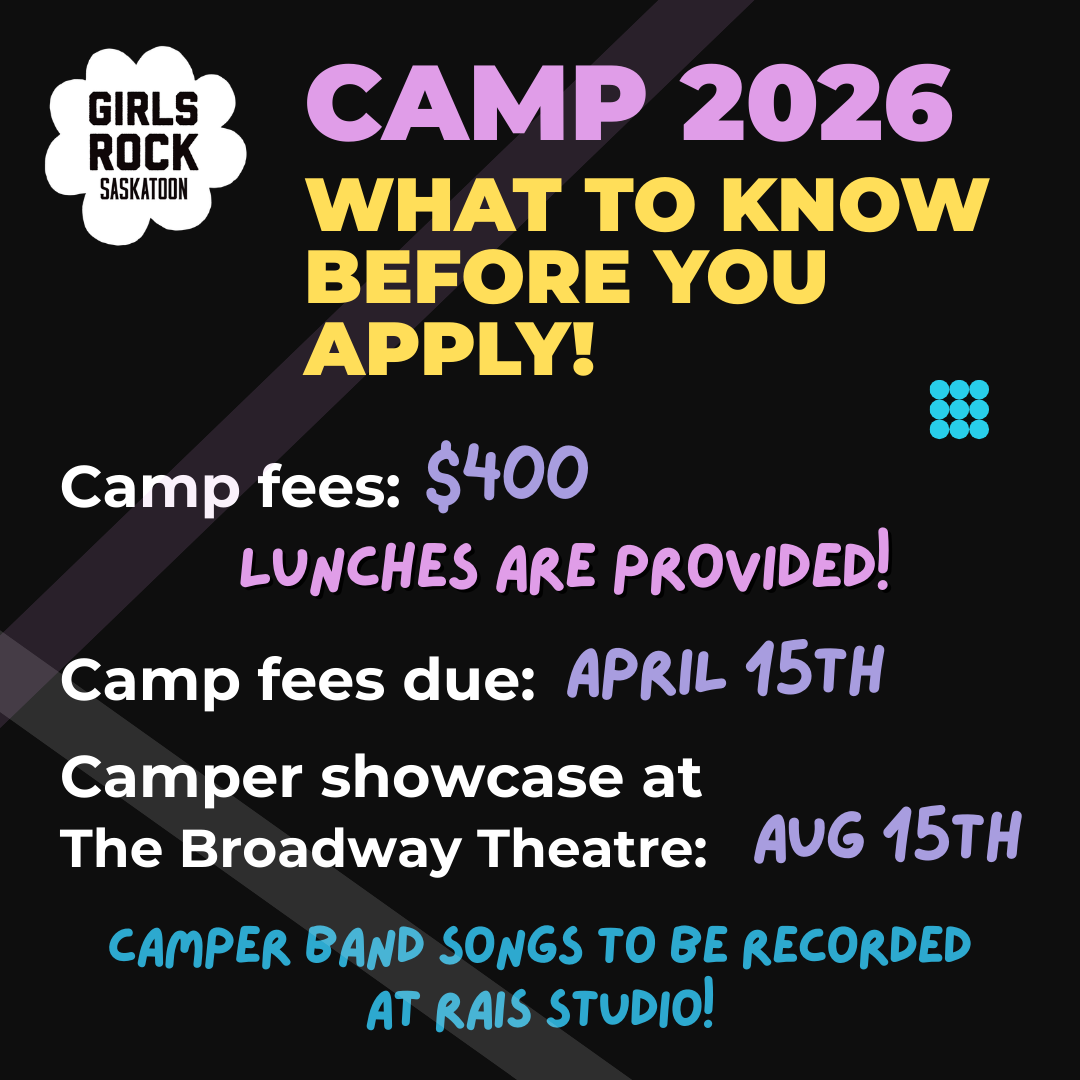 GIRLS ROCK SASKATOON

CAMP 2026

WHAT TO KNOW BEFORE YOU APPLY!

Camp fees: $400

LUNCHES ARE PROVIDED!

Camp fees due: APRIL 15TH

Camper showcase at The Broadway Theatre: AUG 15TH

CAMPER BAND SONGS TO BE RECORDED AT RAIS STUDIO!